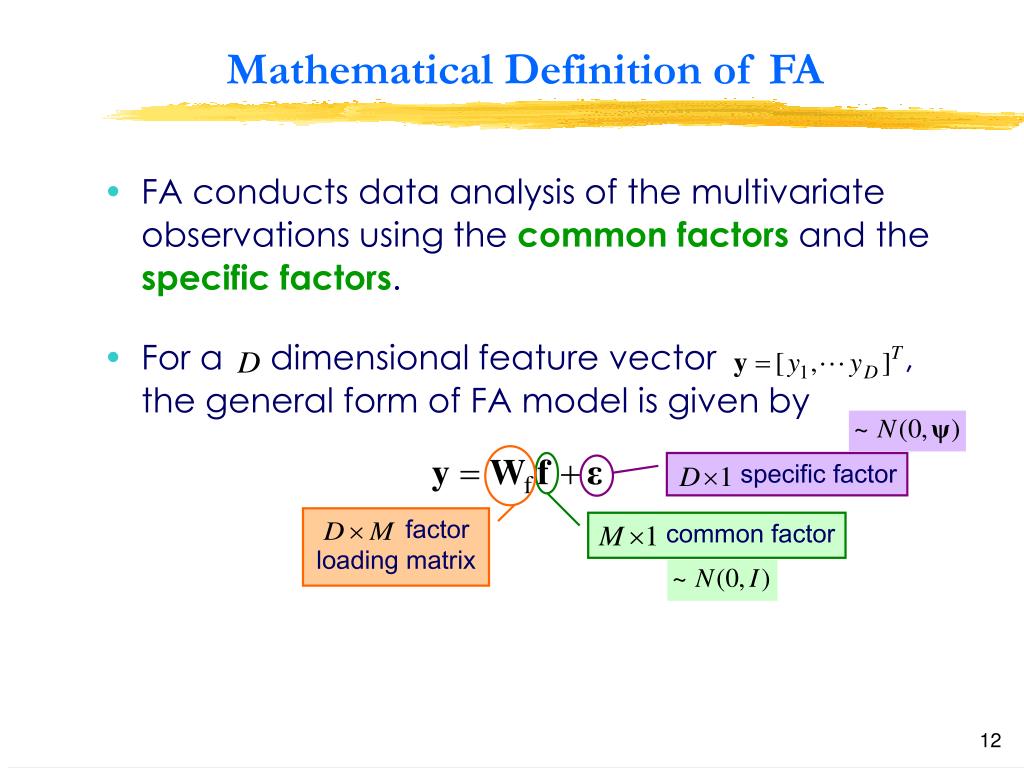 Mathematical Definition of FA

• FA conducts data analysis of the multivariate observations using the **common factors** and the **specific factors**.

• For a $D$ dimensional feature vector $\mathbf{y} = [y_1, \cdots y_D]^T$, the general form of FA model is given by

$\sim N(0, \boldsymbol{\psi})$

$\mathbf{y} = \mathbf{W}_f \mathbf{f} + \boldsymbol{\varepsilon}$

$D \times 1$ specific factor

$D \times M$ factor loading matrix

$M \times 1$ common factor

$\sim N(0, I)$

12